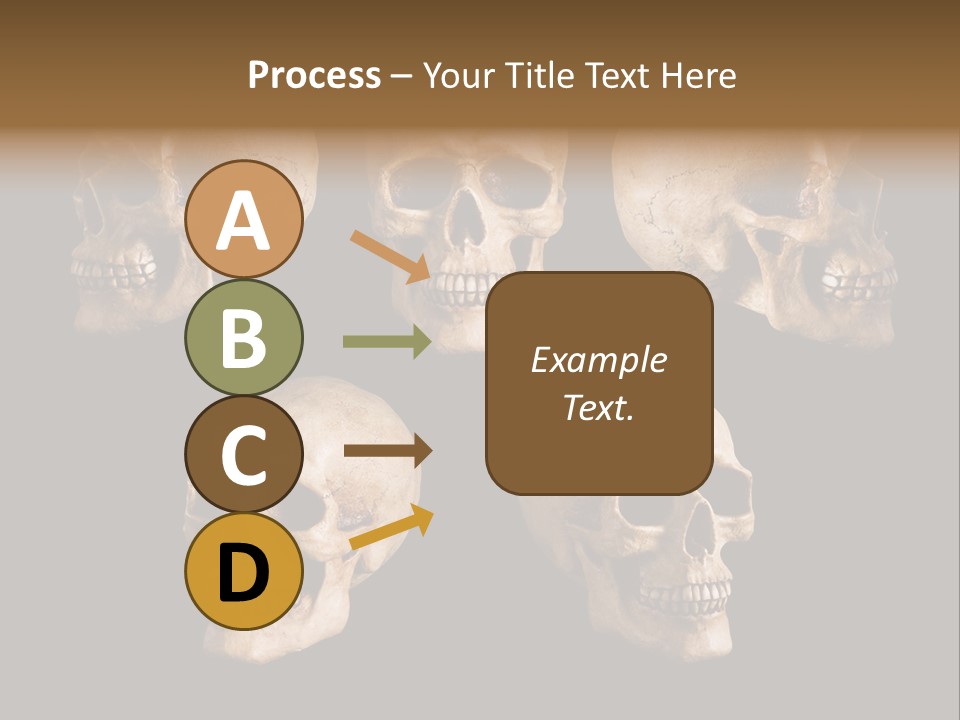 Process – Your Title Text Here

A
B
C
D

Example Text.